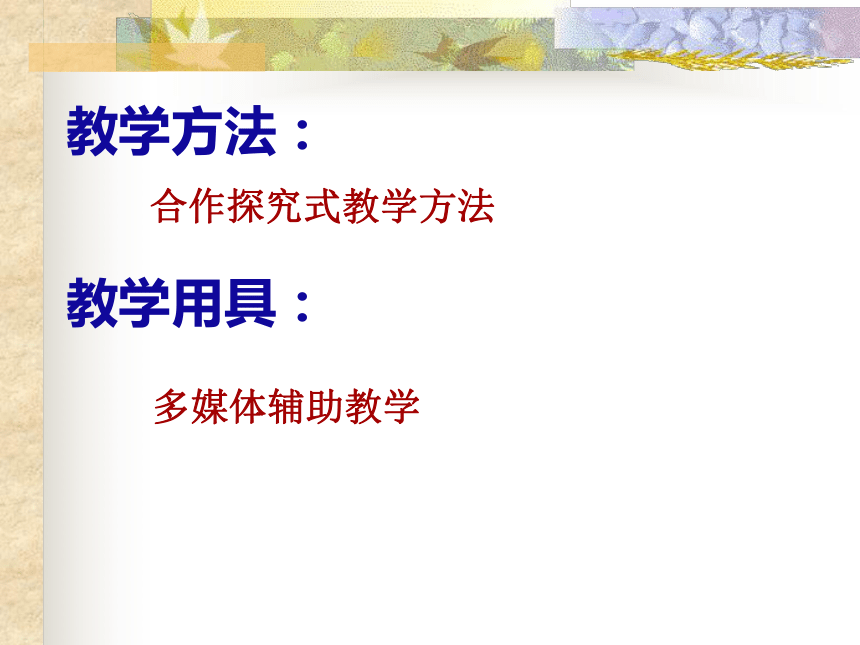 教学方法：

合作探究式教学方法

教学用具：

多媒体辅助教学